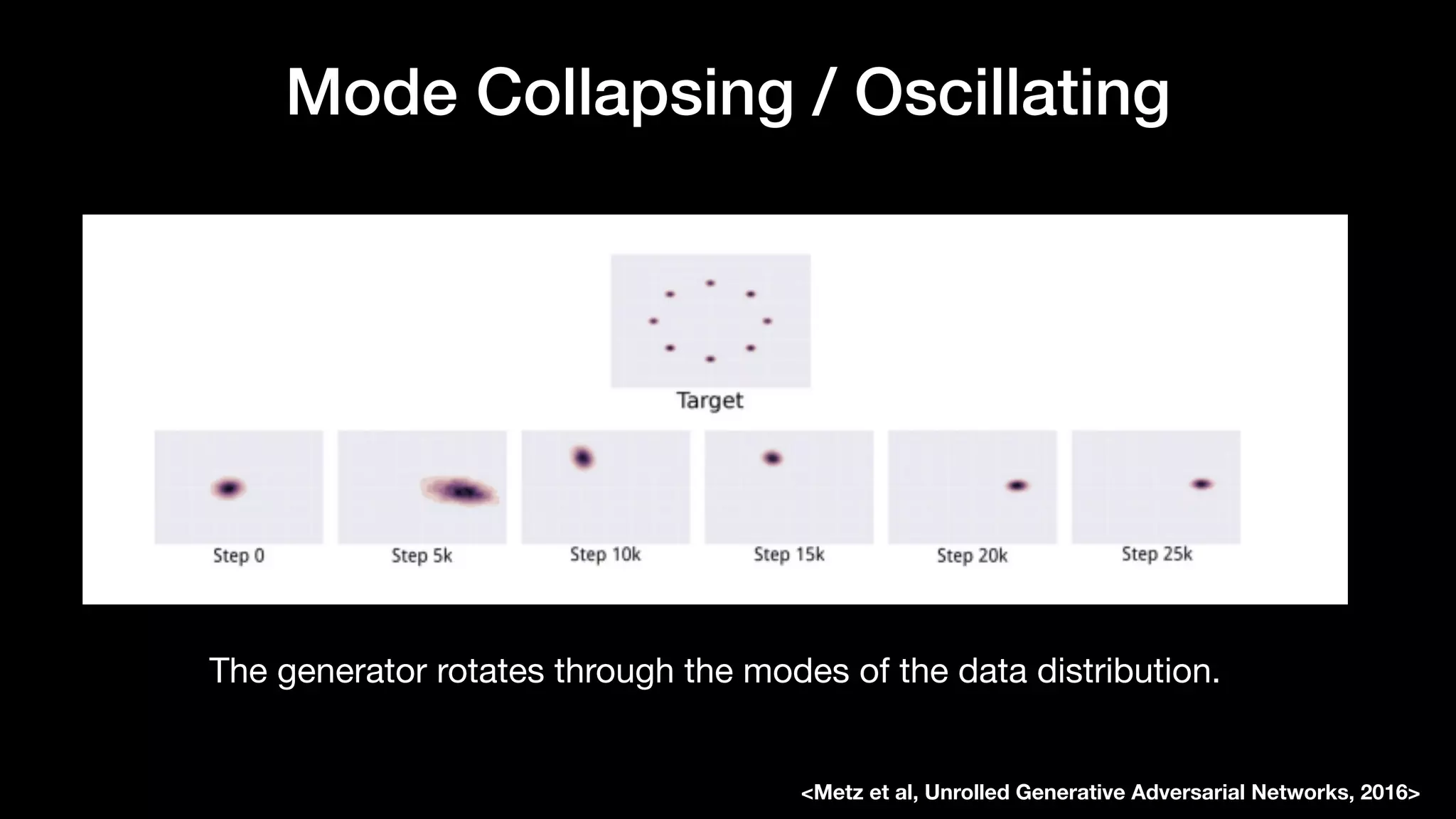 Mode Collapsing / Oscillating

Target

Step 0

Step 5k

Step 10k

Step 15k

Step 20k

Step 25k

The generator rotates through the modes of the data distribution.

<Metz et al, Unrolled Generative Adversarial Networks, 2016>